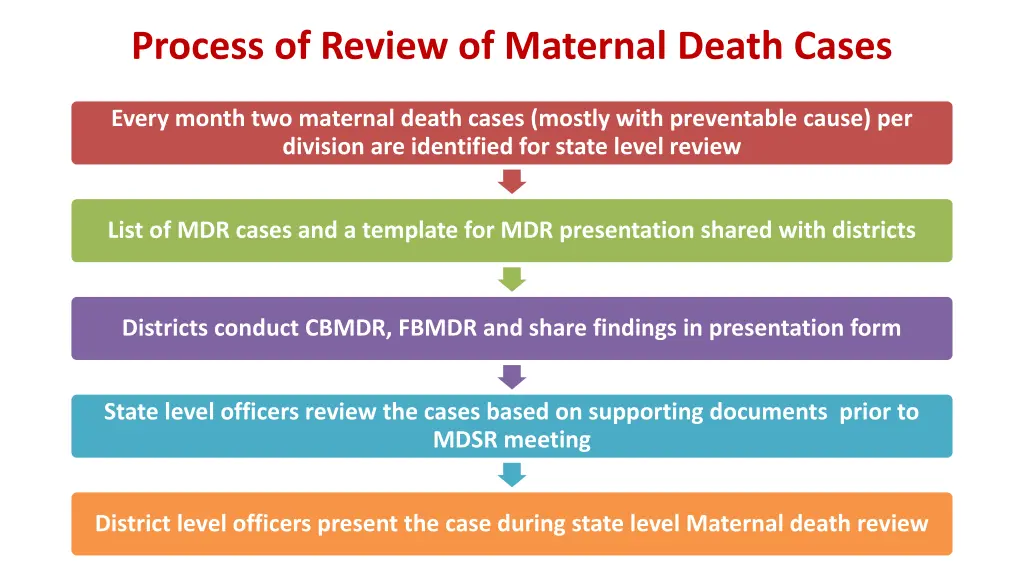 Process of Review of Maternal Death Cases

Every month two maternal death cases (mostly with preventable cause) per division are identified for state level review

List of MDR cases and a template for MDR presentation shared with districts

Districts conduct CBMDR, FBMDR and share findings in presentation form

State level officers review the cases based on supporting documents prior to MDSR meeting

District level officers present the case during state level Maternal death review